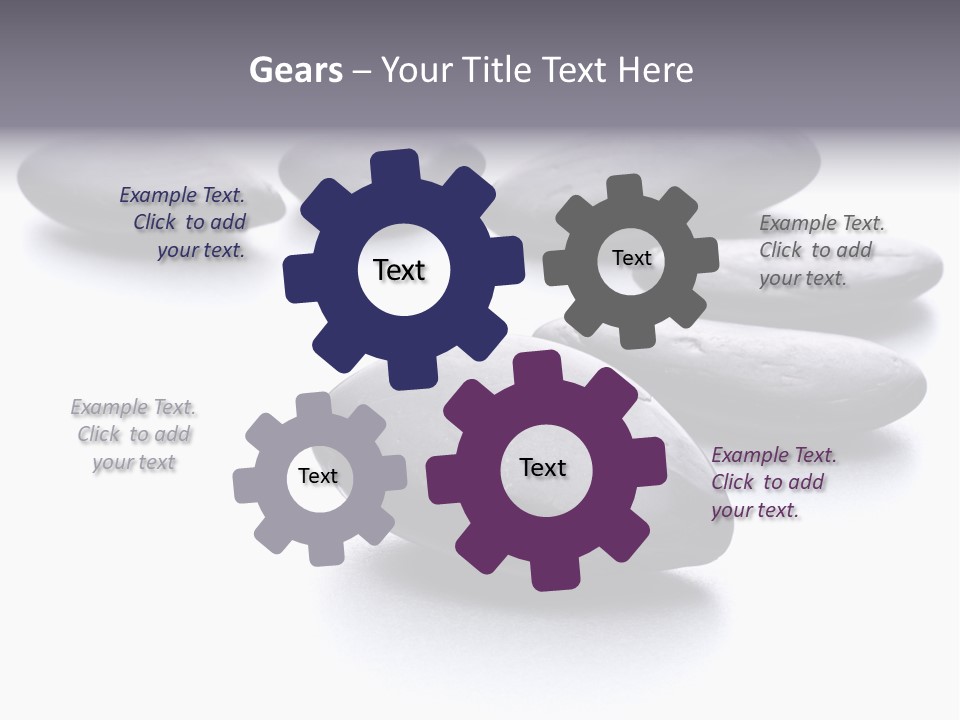 Gears – Your Title Text Here

Example Text. Click to add your text.

Text

Text

Example Text. Click to add your text.

Example Text. Click to add your text

Text

Text

Example Text. Click to add your text.